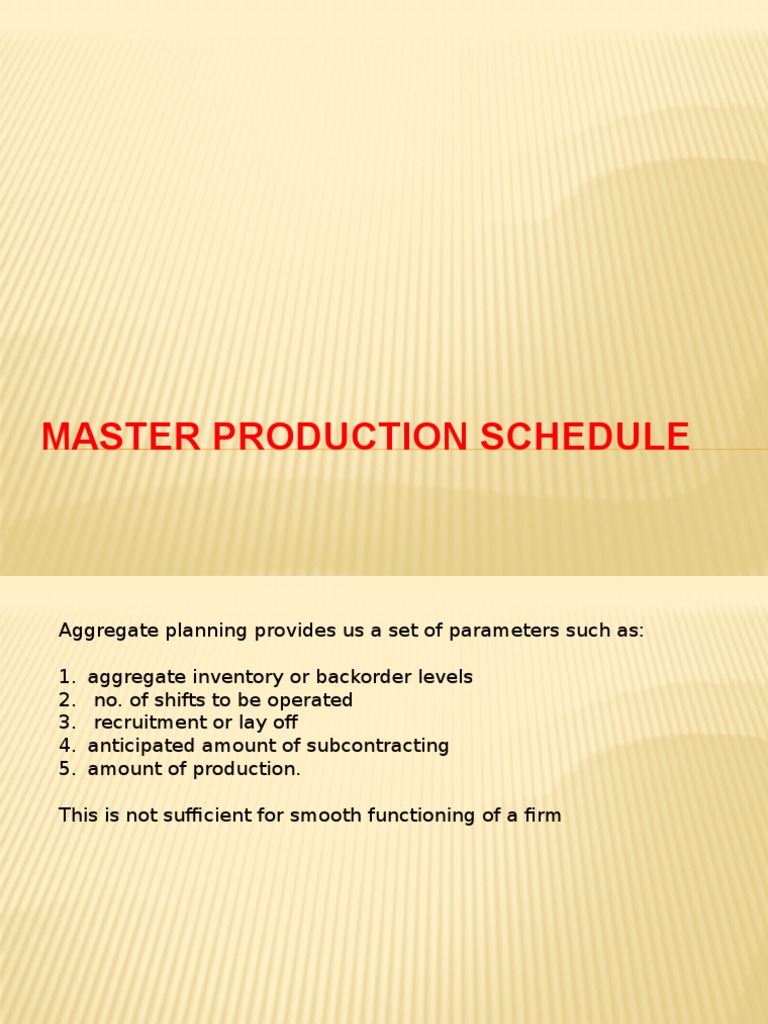 MASTER PRODUCTION SCHEDULE

Aggregate planning provides us a set of parameters such as:

1. aggregate inventory or backorder levels
2. no. of shifts to be operated
3. recruitment or lay off
4. anticipated amount of subcontracting
5. amount of production.

This is not sufficient for smooth functioning of a firm